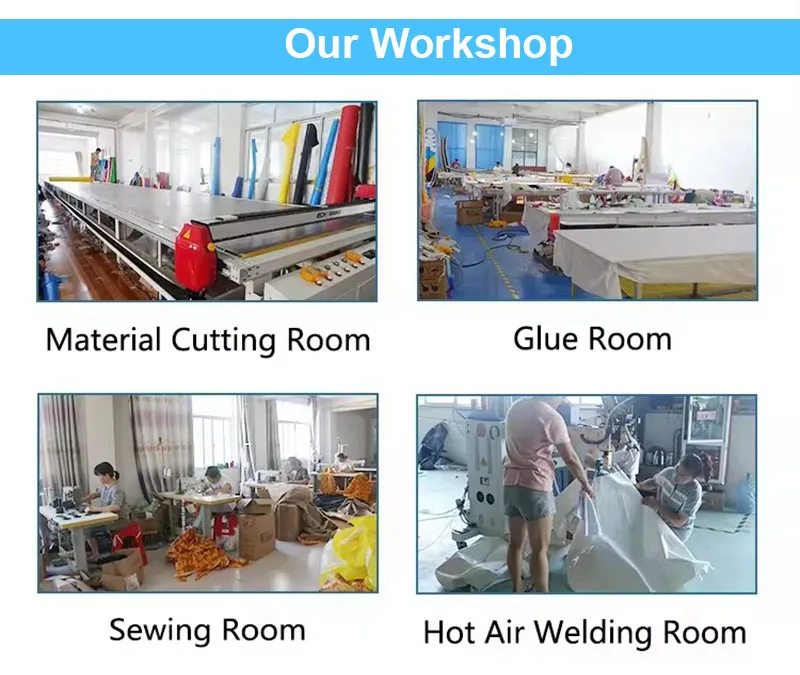 Our Workshop

Material Cutting Room

Glue Room

Sewing Room

Hot Air Welding Room